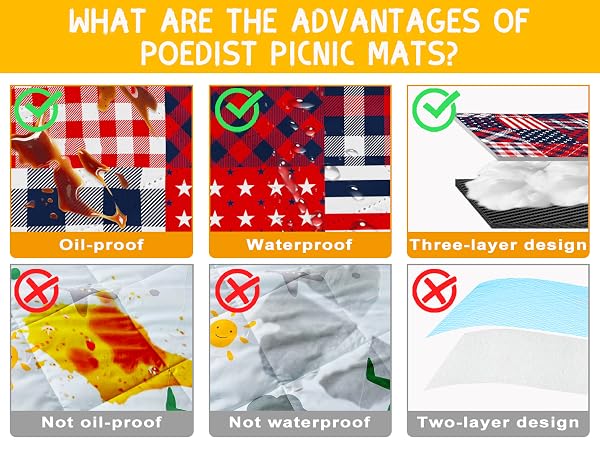 WHAT ARE THE ADVANTAGES OF POEDIST PICNIC MATS?

Oil-proof

Waterproof

Three-layer design

Not oil-proof

Not waterproof

Two-layer design